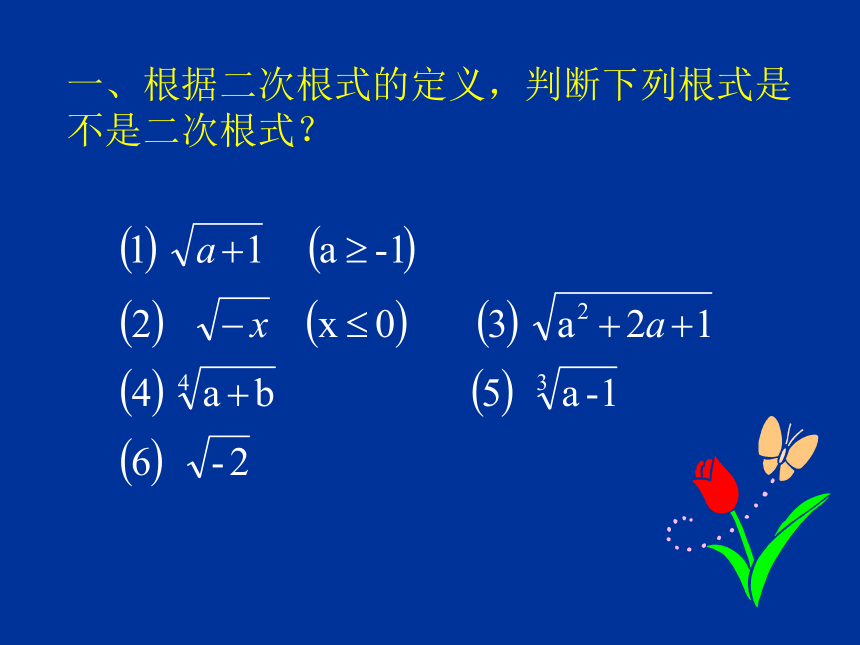 一、根据二次根式的定义，判断下列根式是不是二次根式？

$(1)\ \sqrt{a+1}\quad (a \geq -1)$

$(2)\ \sqrt{-x}\quad (x \leq 0)$　　$(3)\ \sqrt{a^2+2a+1}$

$(4)\ \sqrt[4]{a+b}$　　$(5)\ \sqrt[3]{a-1}$

$(6)\ \sqrt{-2}$